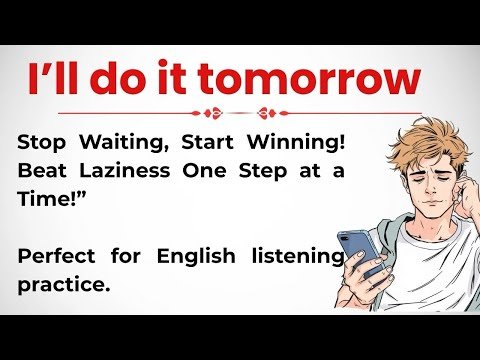 I’ll do it tomorrow

Stop Waiting, Start Winning! Beat Laziness One Step at a Time!”

Perfect for English listening practice.